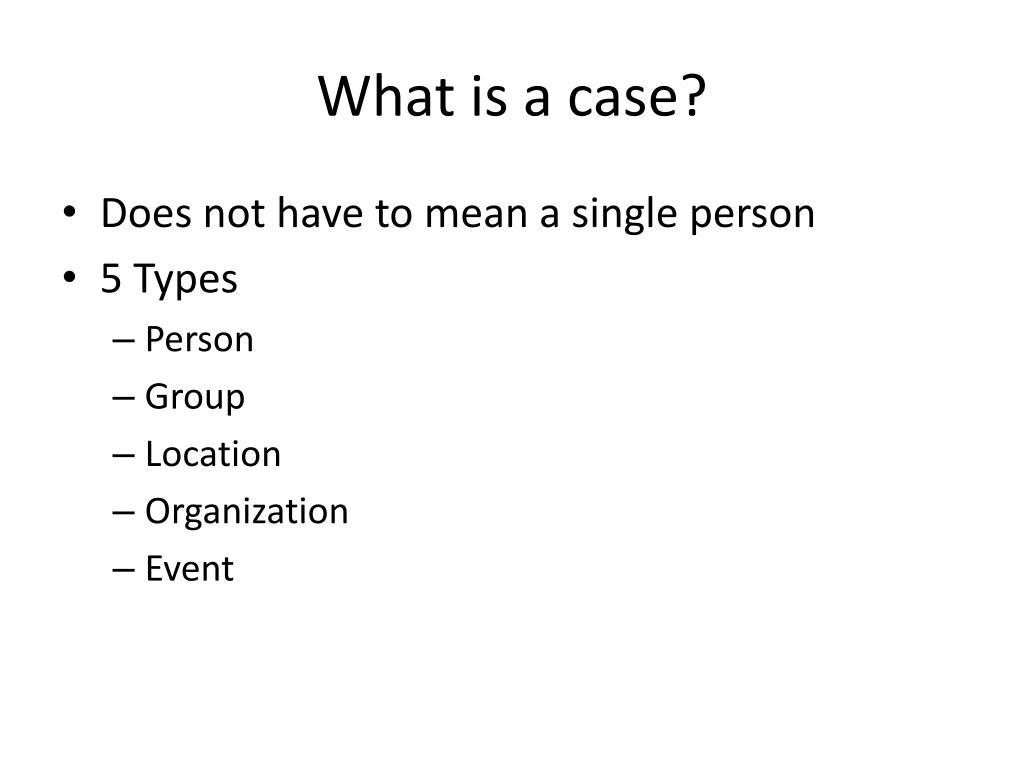 What is a case?

• Does not have to mean a single person
• 5 Types
– Person
– Group
– Location
– Organization
– Event